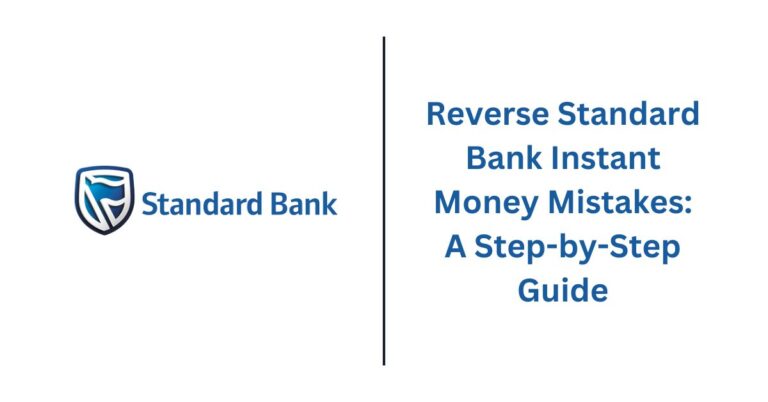 Standard Bank

Reverse Standard Bank Instant Money Mistakes: A Step-by-Step Guide